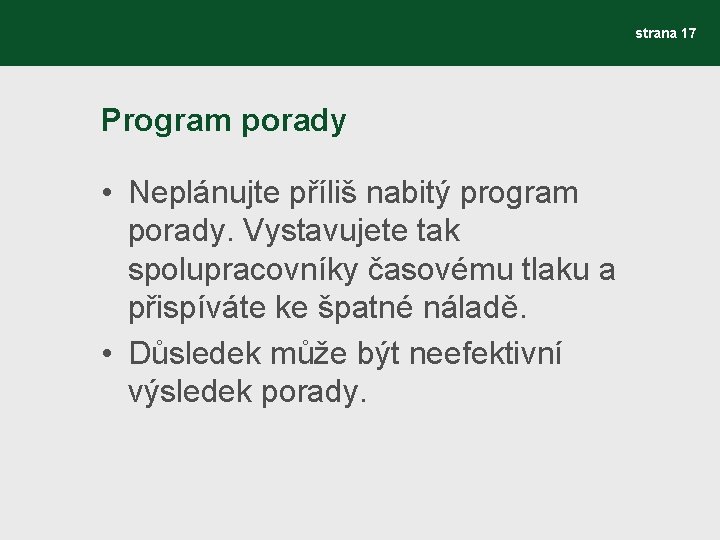 strana 17

Program porady

• Neplánujte příliš nabitý program porady. Vystavujete tak spolupracovníky časovému tlaku a přispíváte ke špatné náladě.
• Důsledek může být neefektivní výsledek porady.